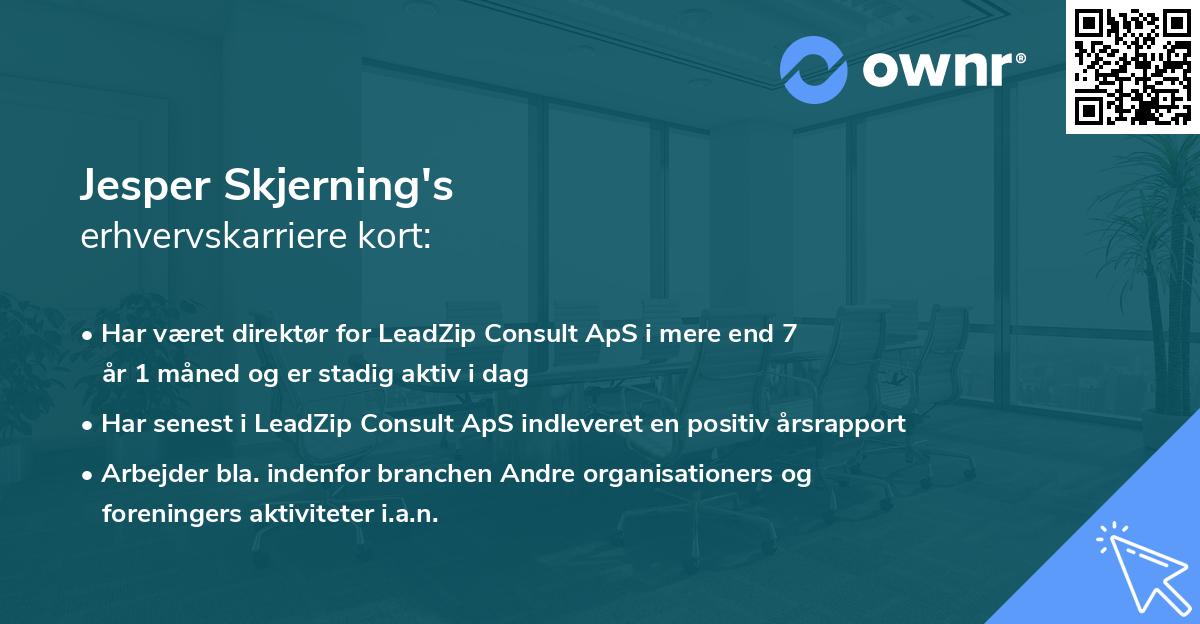 ownr®

Jesper Skjerning's
erhvervskarriere kort:

• Har været direktør for LeadZip Consult ApS i mere end 7 år 1 måned og er stadig aktiv i dag

• Har senest i LeadZip Consult ApS indleveret en positiv årsrapport

• Arbejder bla. indenfor branchen Andre organisationers og foreningers aktiviteter i.a.n.